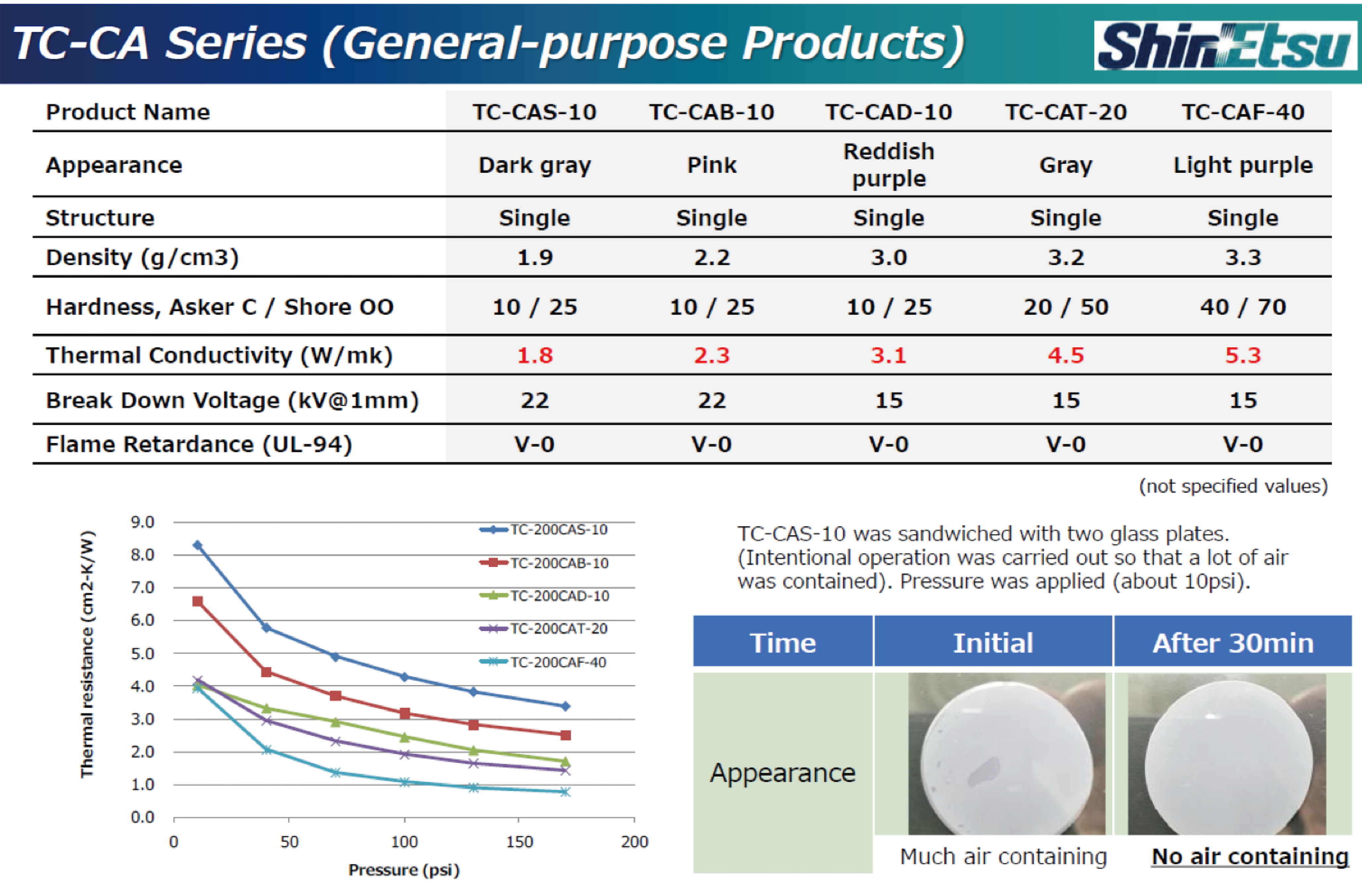 TC-CA Series (General-purpose Products)

ShinEtsu

| Product Name | TC-CAS-10 | TC-CAB-10 | TC-CAD-10 | TC-CAT-20 | TC-CAF-40 |
|---|---|---|---|---|---|
| Appearance | Dark gray | Pink | Reddish purple | Gray | Light purple |
| Structure | Single | Single | Single | Single | Single |
| Density (g/cm3) | 1.9 | 2.2 | 3.0 | 3.2 | 3.3 |
| Hardness, Asker C / Shore OO | 10 / 25 | 10 / 25 | 10 / 25 | 20 / 50 | 40 / 70 |
| Thermal Conductivity (W/mk) | 1.8 | 2.3 | 3.1 | 4.5 | 5.3 |
| Break Down Voltage (kV@1mm) | 22 | 22 | 15 | 15 | 15 |
| Flame Retardance (UL-94) | V-0 | V-0 | V-0 | V-0 | V-0 |

(not specified values)

Thermal resistance (cm2-K/W)
9.0
8.0
7.0
6.0
5.0
4.0
3.0
2.0
1.0
0.0
0
50
100
150
200
Pressure (psi)
TC-200CAS-10
TC-200CAB-10
TC-200CAD-10
TC-200CAT-20
TC-200CAF-40

TC-CAS-10 was sandwiched with two glass plates. (Intentional operation was carried out so that a lot of air was contained). Pressure was applied (about 10psi).

| Time | Initial | After 30min |
|---|---|---|
| Appearance | Much air containing | No air containing |